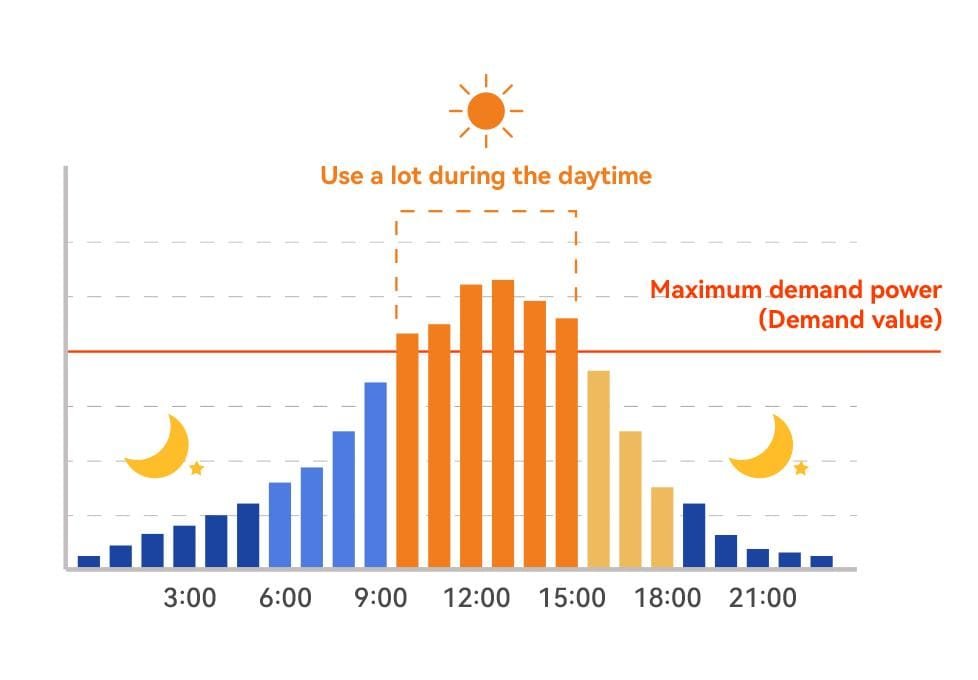 Use a lot during the daytime

Maximum demand power
(Demand value)

3:00 6:00 9:00 12:00 15:00 18:00 21:00